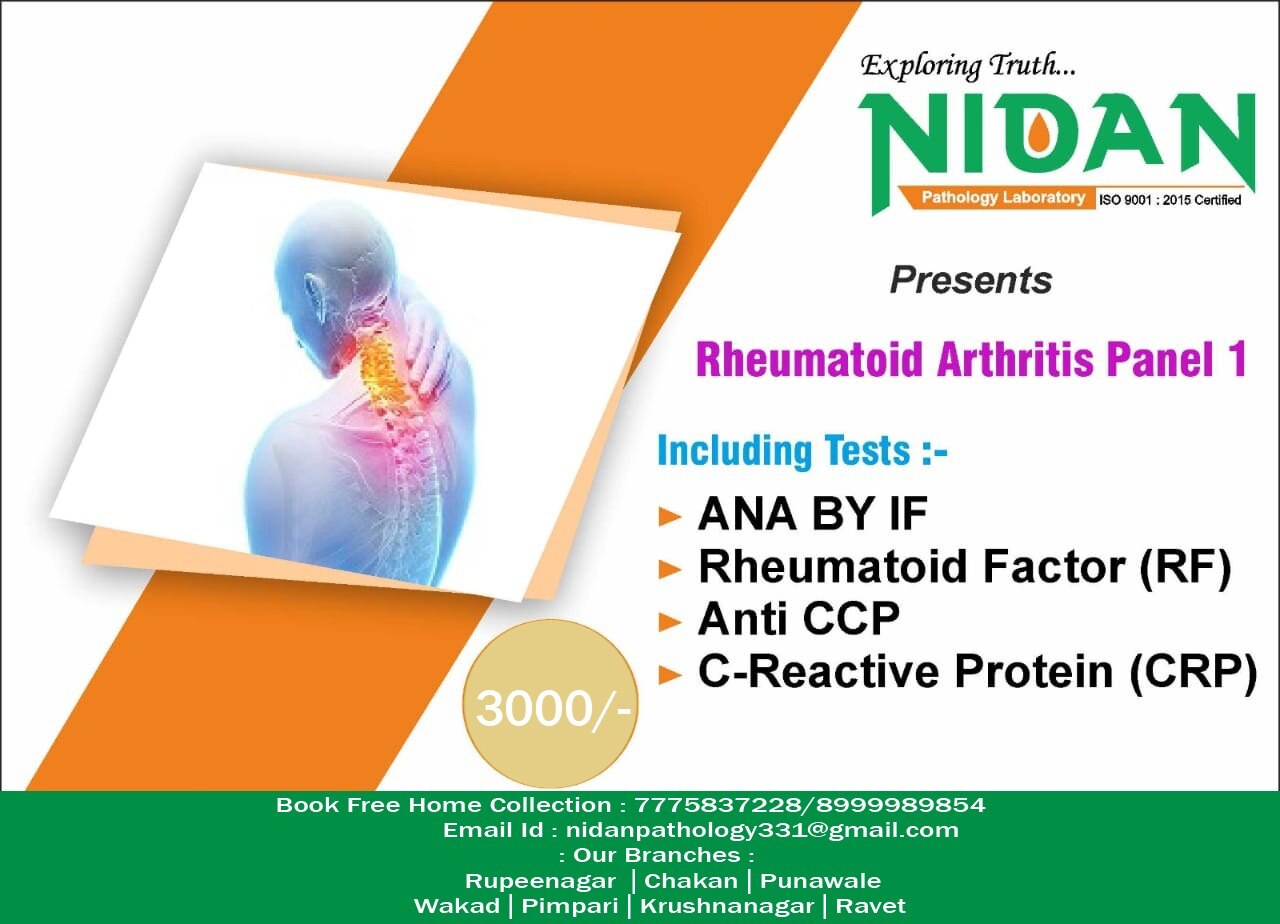 Exploring Truth...
NIDAN
Pathology Laboratory ISO 9001 : 2015 Certified

Presents

Rheumatoid Arthritis Panel 1

Including Tests :-
► ANA BY IF
► Rheumatoid Factor (RF)
► Anti CCP
► C-Reactive Protein (CRP)

3000/-

Book Free Home Collection : 7775837228/8999989854
Email Id : nidanpathology331@gmail.com
: Our Branches :
Rupeenagar | Chakan | Punawale
Wakad | Pimpari | Krushnanagar | Ravet